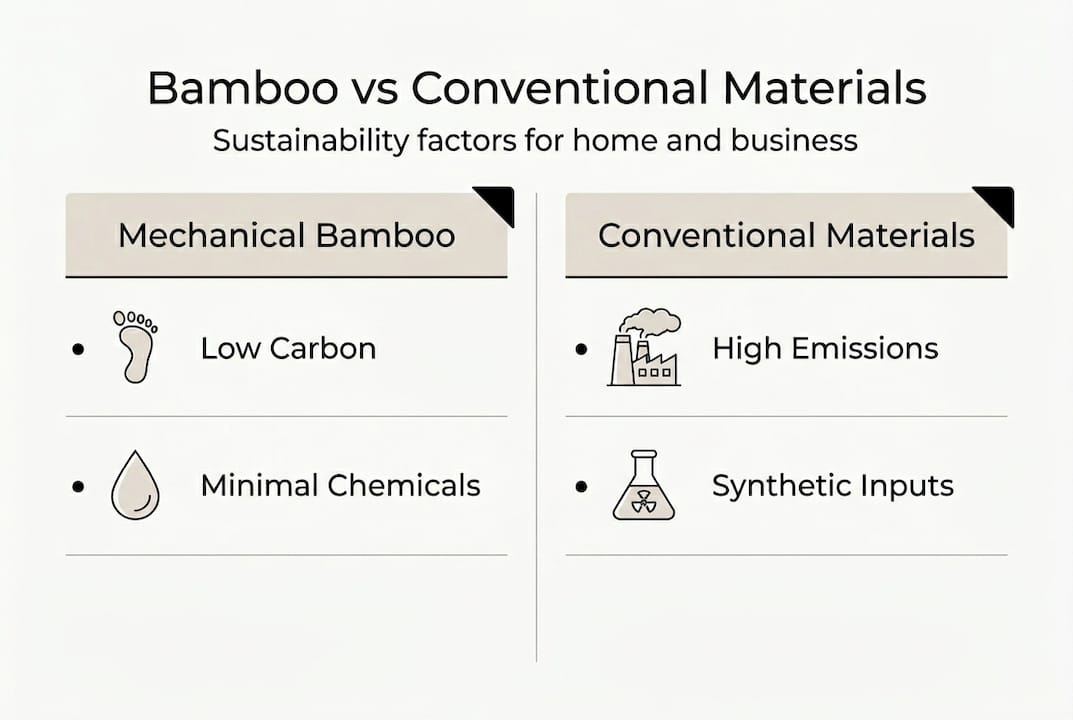 Bamboo vs Conventional Materials

Sustainability factors for home and business

Mechanical Bamboo

• Low Carbon

• Minimal Chemicals

Conventional Materials

• High Emissions

• Synthetic Inputs